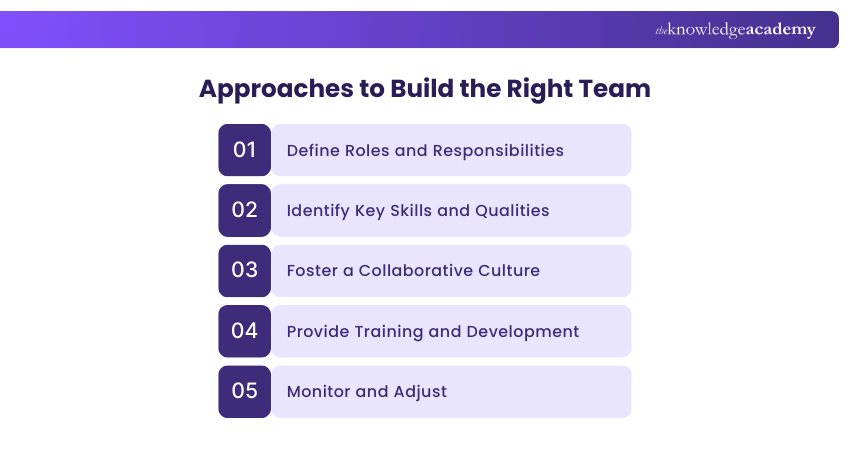 theknowledgeacademy

Approaches to Build the Right Team

01 Define Roles and Responsibilities

02 Identify Key Skills and Qualities

03 Foster a Collaborative Culture

04 Provide Training and Development

05 Monitor and Adjust